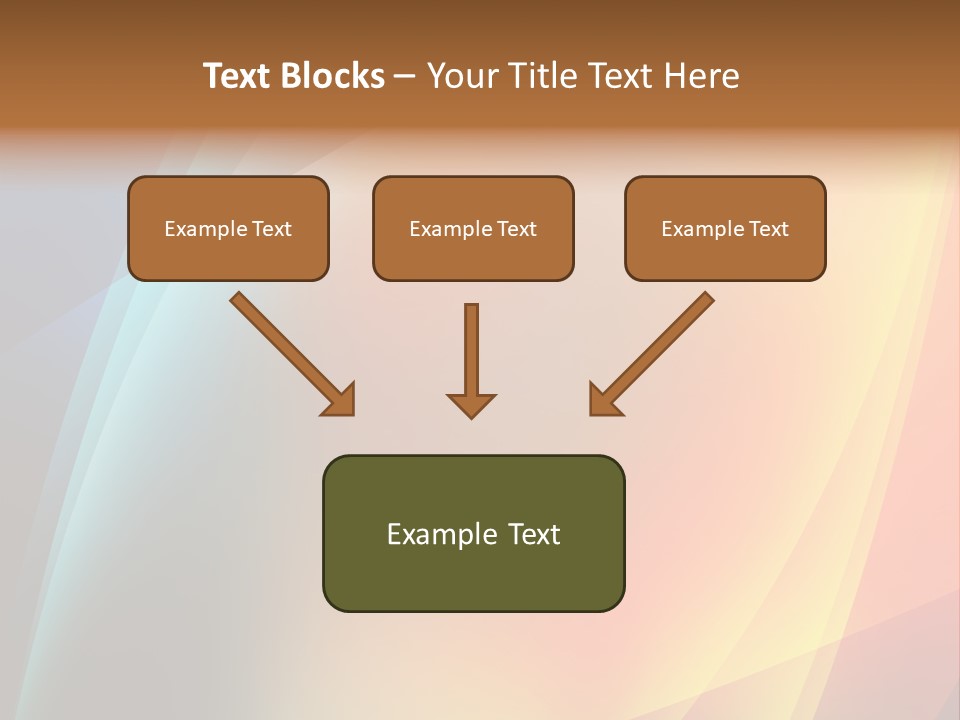 Text Blocks – Your Title Text Here

Example Text

Example Text

Example Text

Example Text